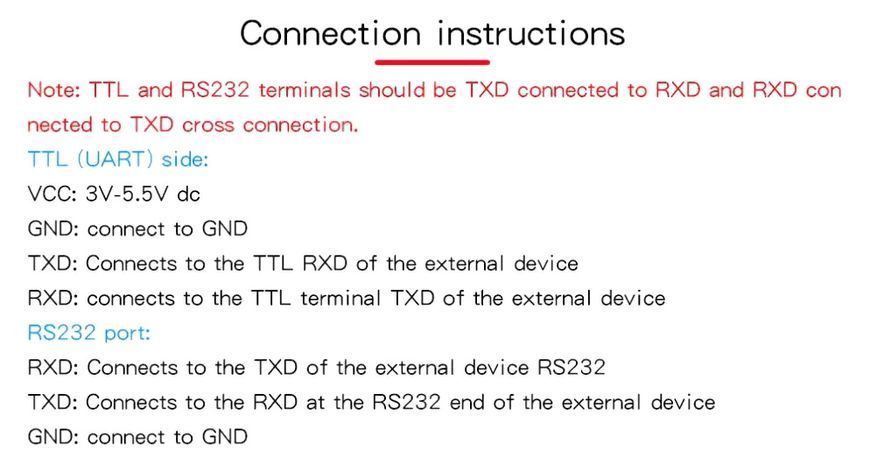 Connection instructions

Note: TTL and RS232 terminals should be TXD connected to RXD and RXD con nected to TXD cross connection.

TTL (UART) side:

VCC: 3V-5.5V dc

GND: connect to GND

TXD: Connects to the TTL RXD of the external device

RXD: connects to the TTL terminal TXD of the external device

RS232 port:

RXD: Connects to the TXD of the external device RS232

TXD: Connects to the RXD at the RS232 end of the external device

GND: connect to GND